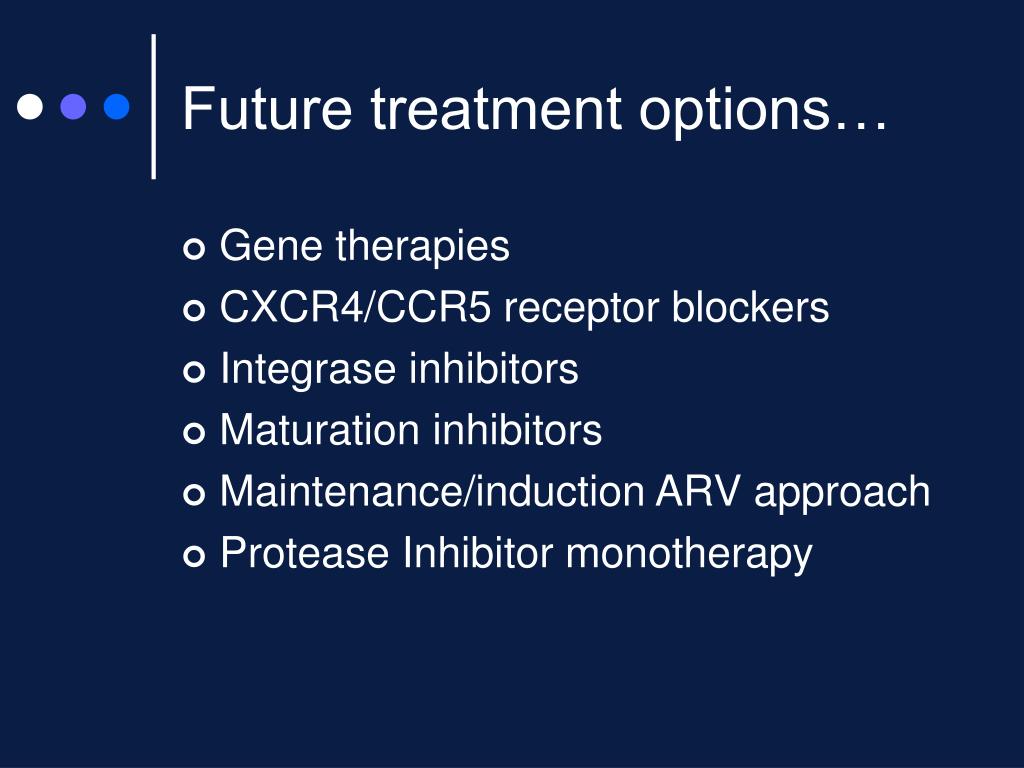 Future treatment options…

- Gene therapies
- CXCR4/CCR5 receptor blockers
- Integrase inhibitors
- Maturation inhibitors
- Maintenance/induction ARV approach
- Protease Inhibitor monotherapy